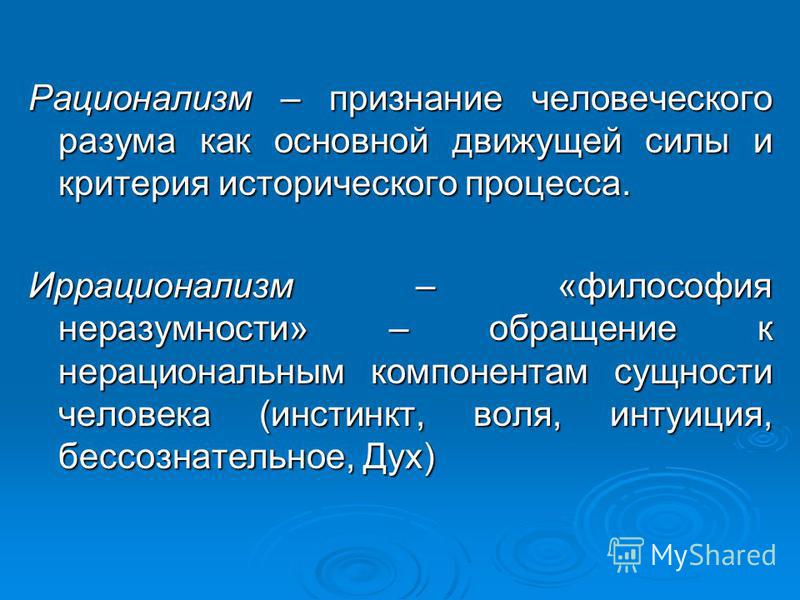 Рационализм – признание человеческого разума как основной движущей силы и критерия исторического процесса.

Иррационализм – «философия неразумности» – обращение к нерациональным компонентам сущности человека (инстинкт, воля, интуиция, бессознательное, Дух)

MyShared